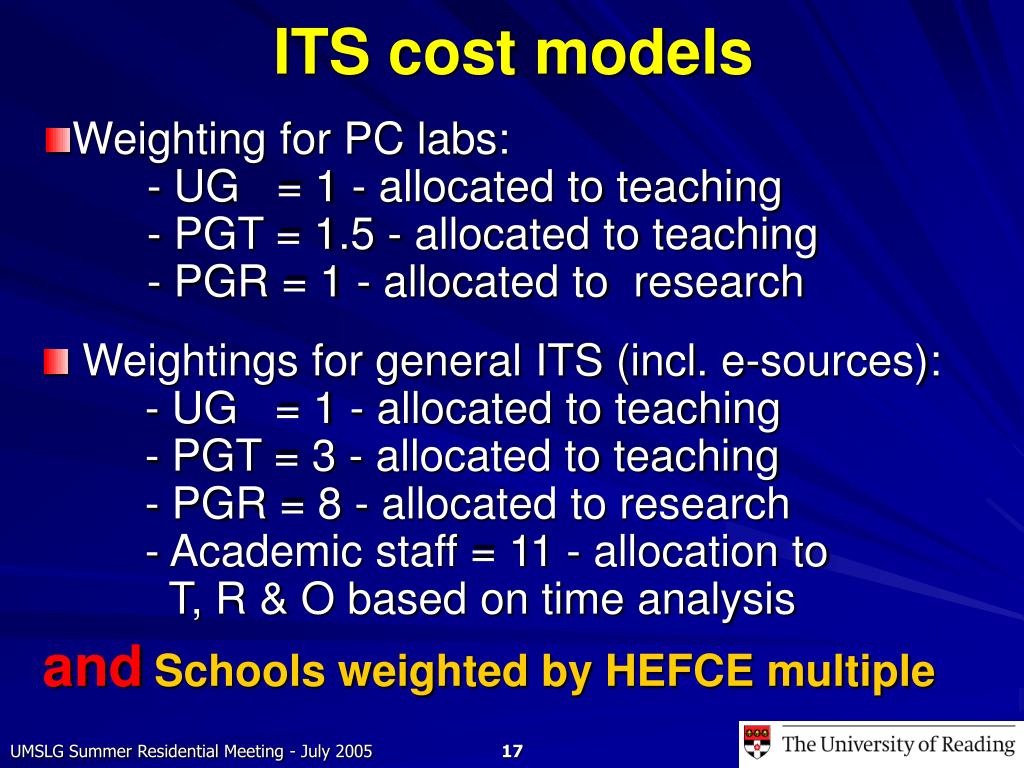 ITS cost models

Weighting for PC labs:
- UG = 1 - allocated to teaching
- PGT = 1.5 - allocated to teaching
- PGR = 1 - allocated to research

Weightings for general ITS (incl. e-sources):
- UG = 1 - allocated to teaching
- PGT = 3 - allocated to teaching
- PGR = 8 - allocated to research
- Academic staff = 11 - allocation to T, R & O based on time analysis

and Schools weighted by HEFCE multiple

UMSLG Summer Residential Meeting - July 2005

17

The University of Reading